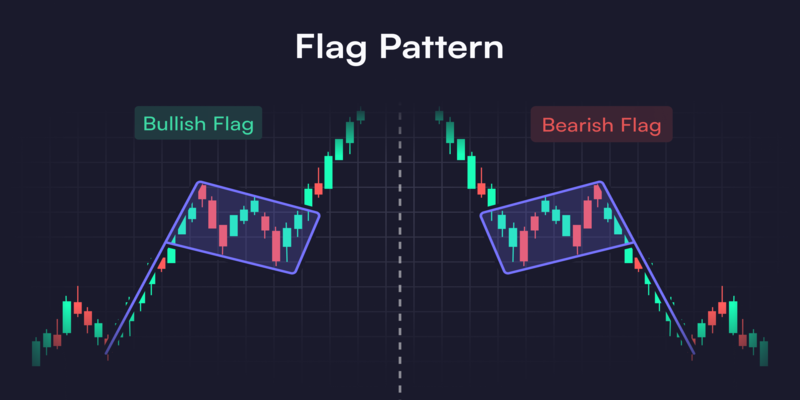 Flag Pattern

Bullish Flag

Bearish Flag